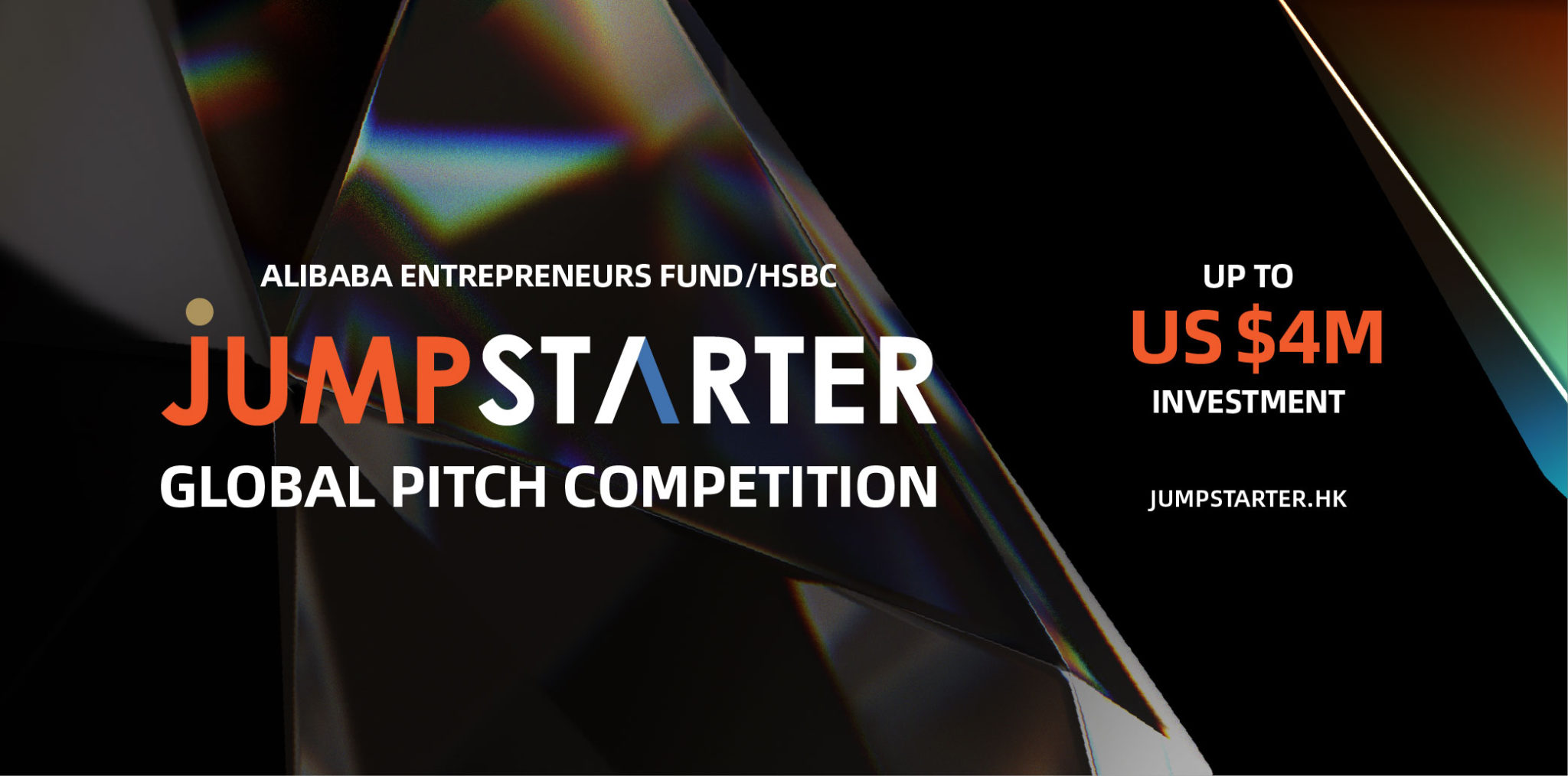 ALIBABA ENTREPRENEURS FUND/HSBC
JUMPSTARTER
GLOBAL PITCH COMPETITION

UP TO
US $4M
INVESTMENT

JUMPSTARTER.HK